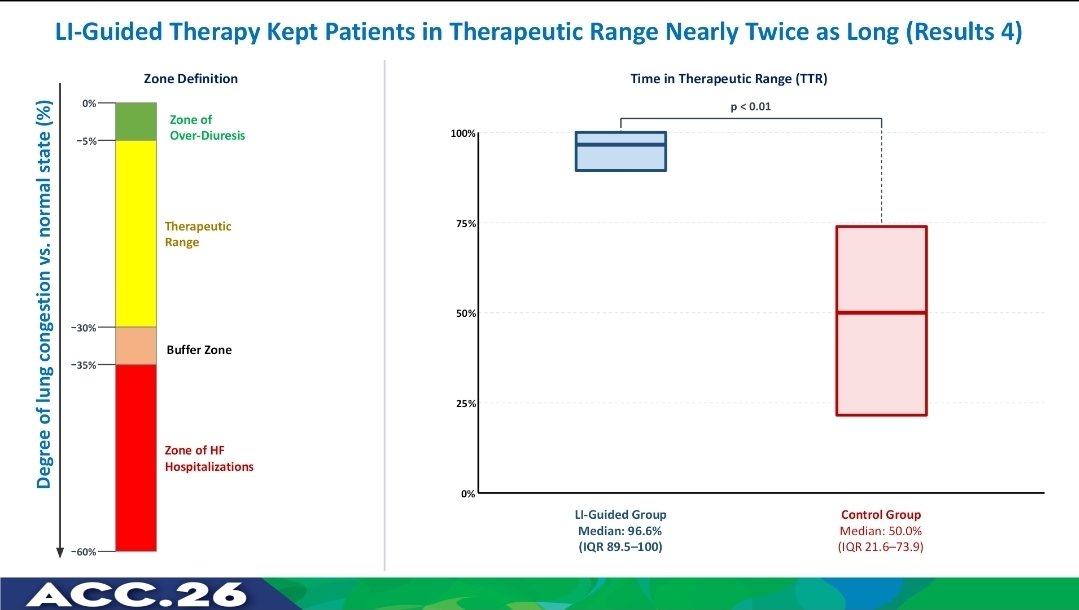 LI-Guided Therapy Kept Patients in Therapeutic Range Nearly Twice as Long (Results 4)

Zone Definition

Degree of lung congestion vs. normal state (%)

0%
−5%
−30%
−35%
−60%

Zone of Over-Diuresis

Therapeutic Range

Buffer Zone

Zone of HF Hospitalizations

Time in Therapeutic Range (TTR)

p < 0.01

100%
75%
50%
25%
0%

LI-Guided Group
Median: 96.6%
(IQR 89.5–100)

Control Group
Median: 50.0%
(IQR 21.6–73.9)

ACC.26